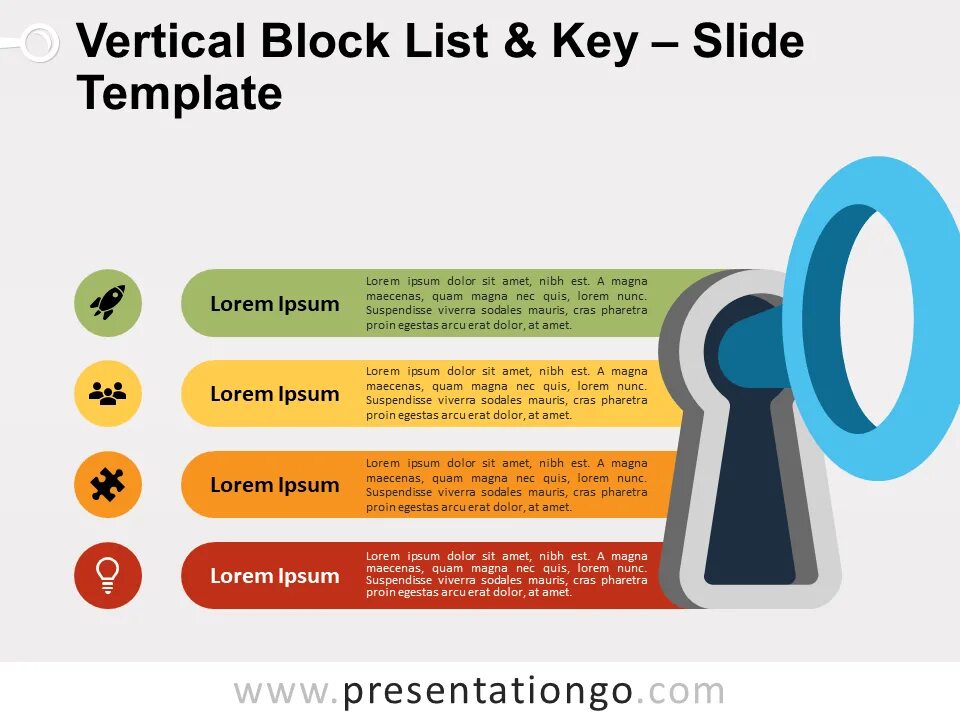 Vertical Block List & Key – Slide Template

Lorem Ipsum

Lorem ipsum dolor sit amet, nibh est. A magna maecenas, quam magna nec quis, lorem nunc. Suspendisse viverra sodales mauris, cras pharetra proin egestas arcu erat dolor, at amet.

Lorem Ipsum

Lorem ipsum dolor sit amet, nibh est. A magna maecenas, quam magna nec quis, lorem nunc. Suspendisse viverra sodales mauris, cras pharetra proin egestas arcu erat dolor, at amet.

Lorem Ipsum

Lorem ipsum dolor sit amet, nibh est. A magna maecenas, quam magna nec quis, lorem nunc. Suspendisse viverra sodales mauris, cras pharetra proin egestas arcu erat dolor, at amet.

Lorem Ipsum

Lorem ipsum dolor sit amet, nibh est. A magna maecenas, quam magna nec quis, lorem nunc. Suspendisse viverra sodales mauris, cras pharetra proin egestas arcu erat dolor, at amet.

www.presentationgo.com